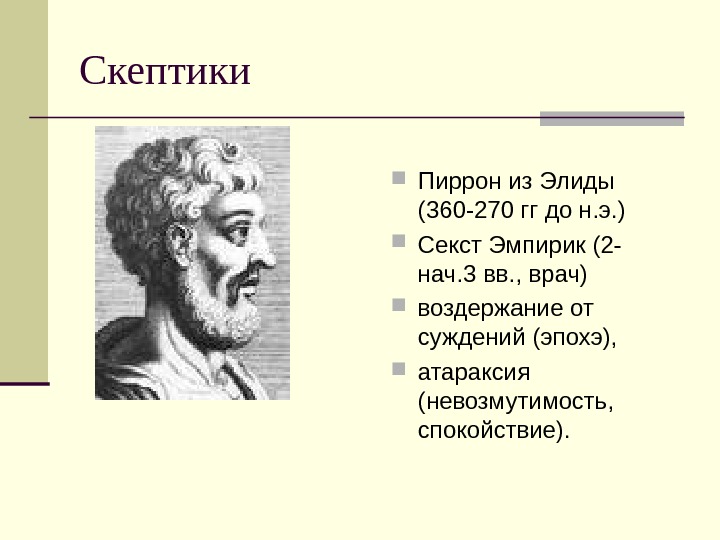 Скептики

Пиррон из Элиды (360-270 гг до н.э.)

Секст Эмпирик (2-нач.3 вв., врач)

воздержание от суждений (эпохэ),

атараксия (невозмутимость, спокойствие).